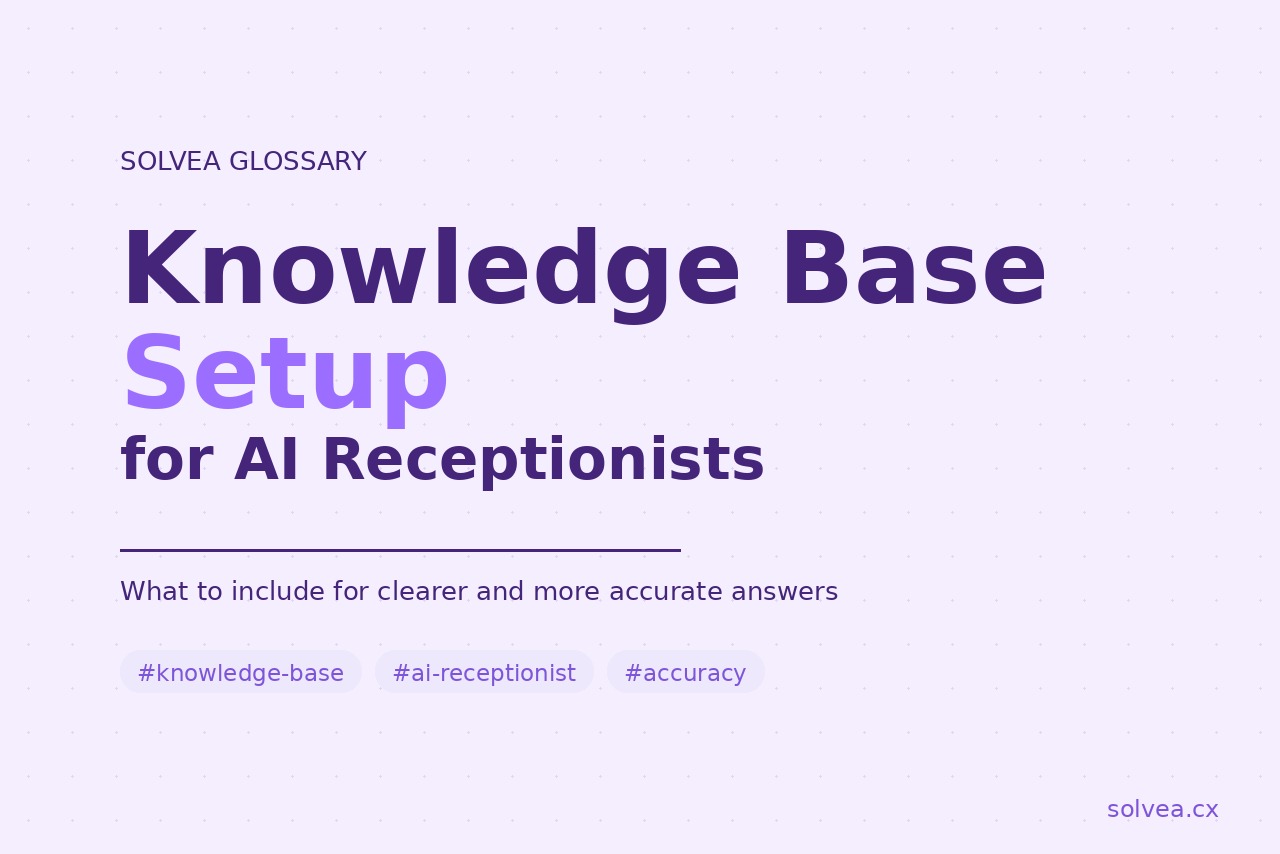 SOLVEA GLOSSARY

Knowledge Base
Setup
for AI Receptionists

What to include for clearer and more accurate answers

#knowledge-base #ai-receptionist #accuracy

solvea.cx